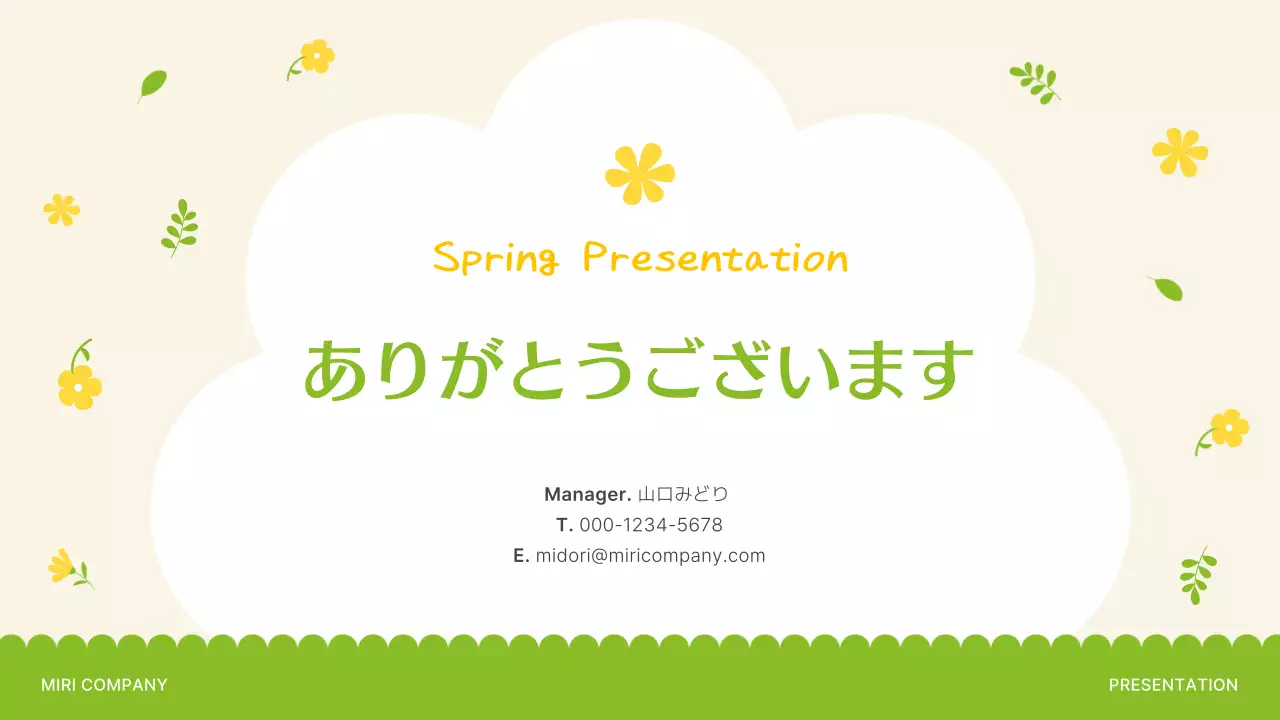 Spring Presentation

ありがとうございます

Manager. 山口みどり
T. 000-1234-5678
E. midori@miricompany.com

MIRI COMPANY

PRESENTATION